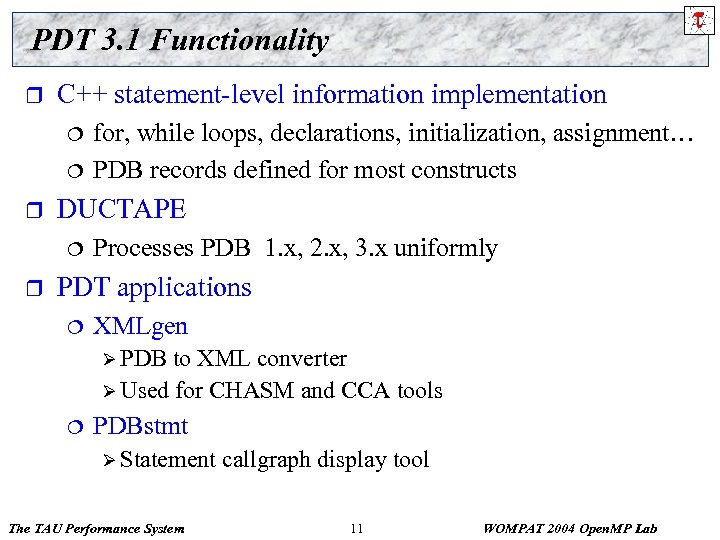 PDT 3.1 Functionality

C++ statement-level information implementation

for, while loops, declarations, initialization, assignment…

PDB records defined for most constructs

DUCTAPE

Processes PDB 1.x, 2.x, 3.x uniformly

PDT applications

XMLgen

PDB to XML converter

Used for CHASM and CCA tools

PDBstmt

Statement callgraph display tool

The TAU Performance System 11 WOMPAT 2004 OpenMP Lab